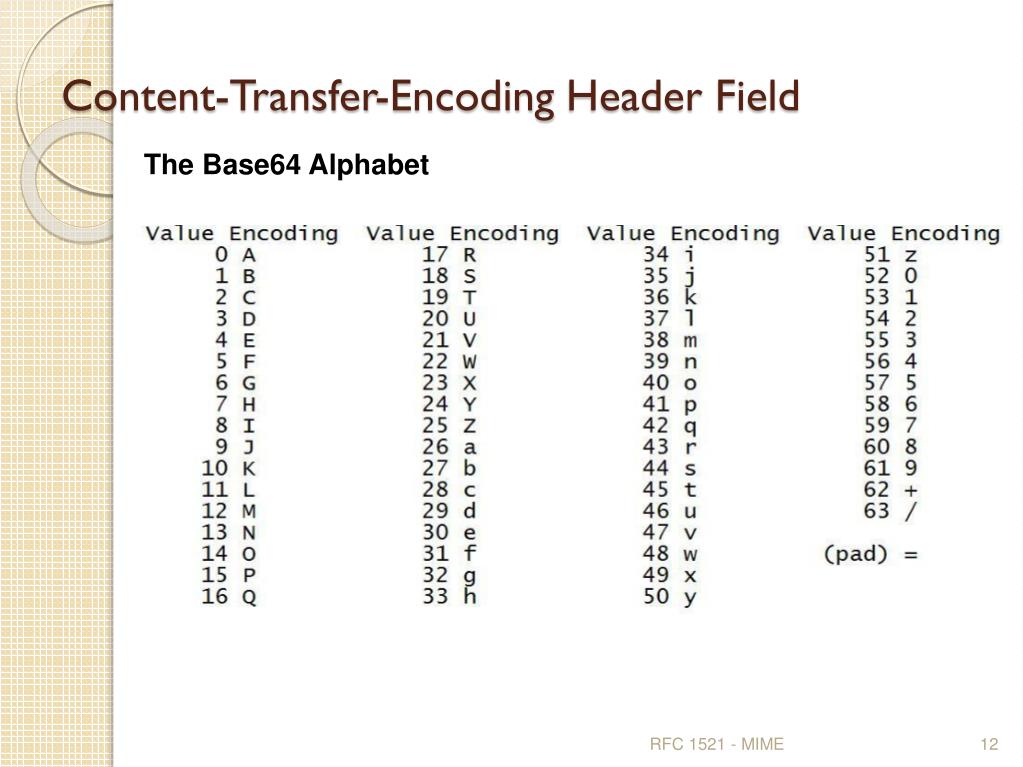 Content-Transfer-Encoding Header Field

The Base64 Alphabet

| Value | Encoding | Value | Encoding | Value | Encoding | Value | Encoding |
|---|---|---|---|---|---|---|---|
| 0 | A | 17 | R | 34 | i | 51 | z |
| 1 | B | 18 | S | 35 | j | 52 | 0 |
| 2 | C | 19 | T | 36 | k | 53 | 1 |
| 3 | D | 20 | U | 37 | l | 54 | 2 |
| 4 | E | 21 | V | 38 | m | 55 | 3 |
| 5 | F | 22 | W | 39 | n | 56 | 4 |
| 6 | G | 23 | X | 40 | o | 57 | 5 |
| 7 | H | 24 | Y | 41 | p | 58 | 6 |
| 8 | I | 25 | Z | 42 | q | 59 | 7 |
| 9 | J | 26 | a | 43 | r | 60 | 8 |
| 10 | K | 27 | b | 44 | s | 61 | 9 |
| 11 | L | 28 | c | 45 | t | 62 | + |
| 12 | M | 29 | d | 46 | u | 63 | / |
| 13 | N | 30 | e | 47 | v | | |
| 14 | O | 31 | f | 48 | w | (pad) | = |
| 15 | P | 32 | g | 49 | x | | |
| 16 | Q | 33 | h | 50 | y | | |

RFC 1521 - MIME

12